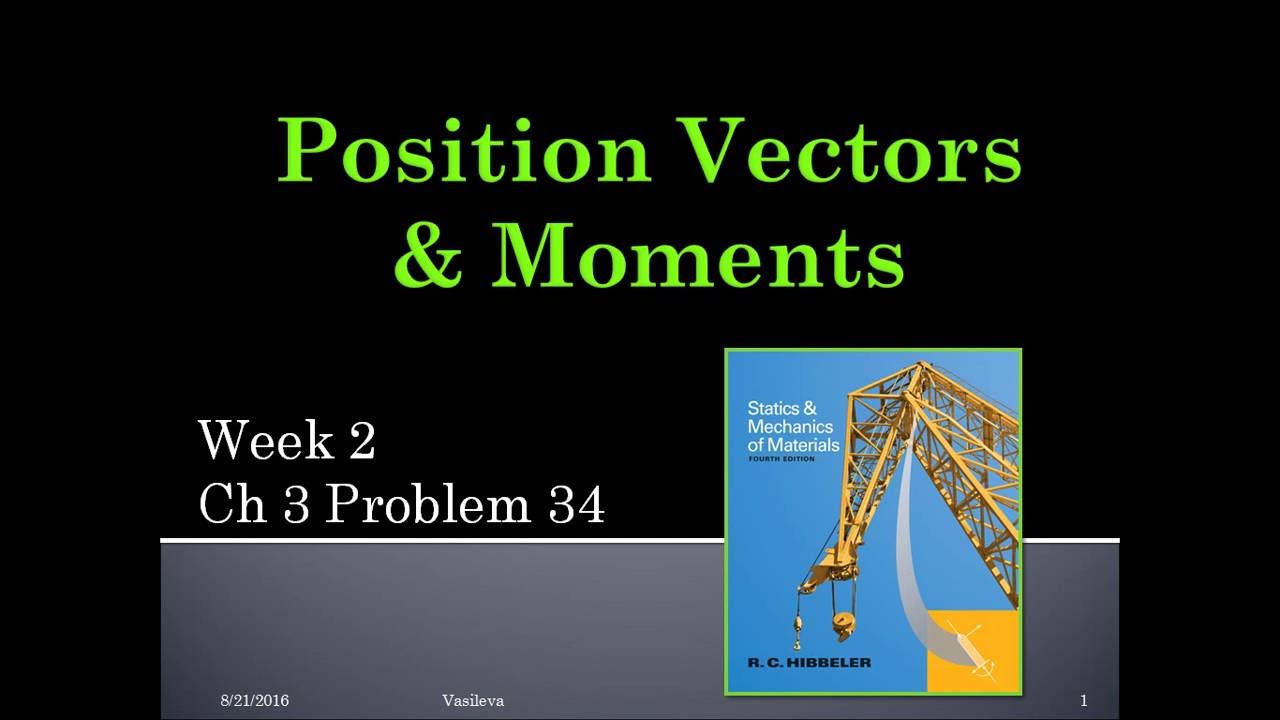 Position Vectors & Moments

Week 2
Ch 3 Problem 34

Statics & Mechanics of Materials
FOURTH EDITION

R. C. HIBBELER

8/21/2016 Vasileva 1